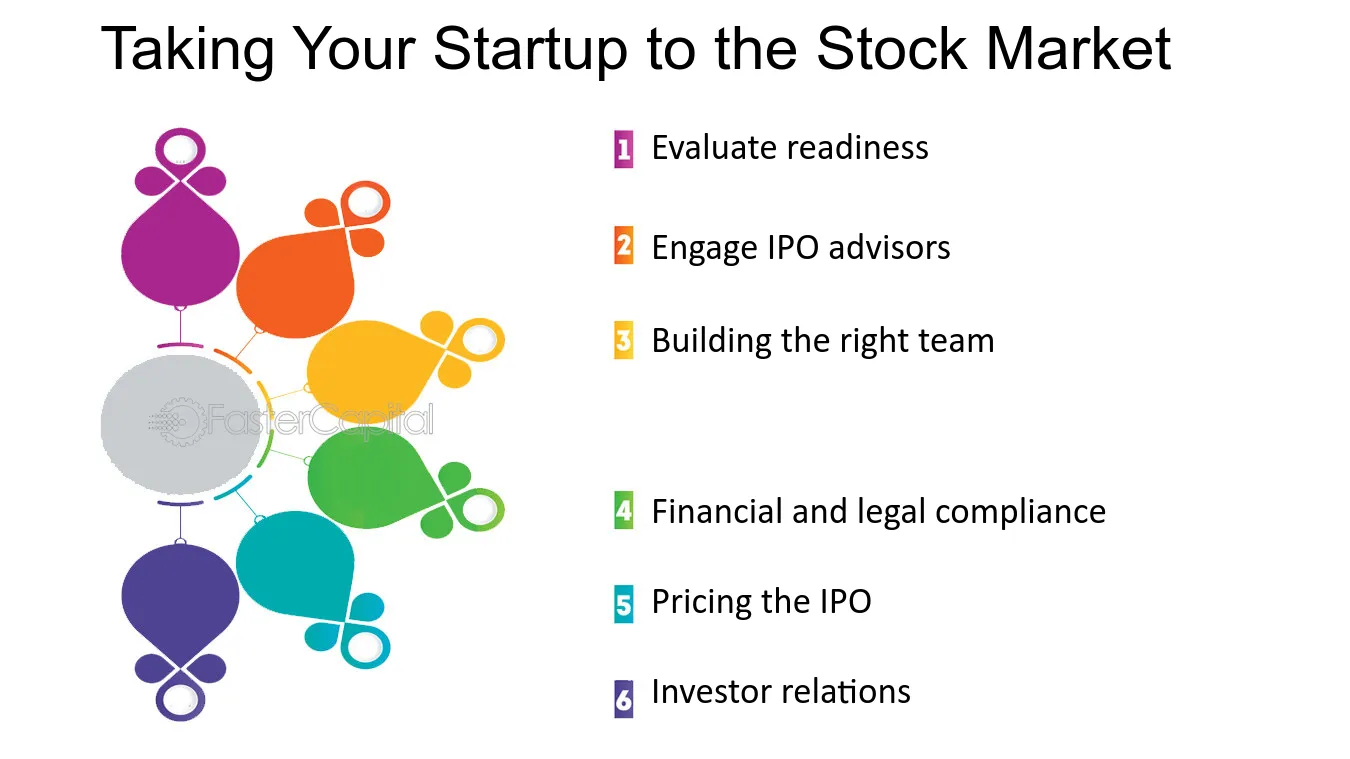 Taking Your Startup to the Stock Market

1 Evaluate readiness

2 Engage IPO advisors

3 Building the right team

4 Financial and legal compliance

5 Pricing the IPO

6 Investor relations

FasterCapital